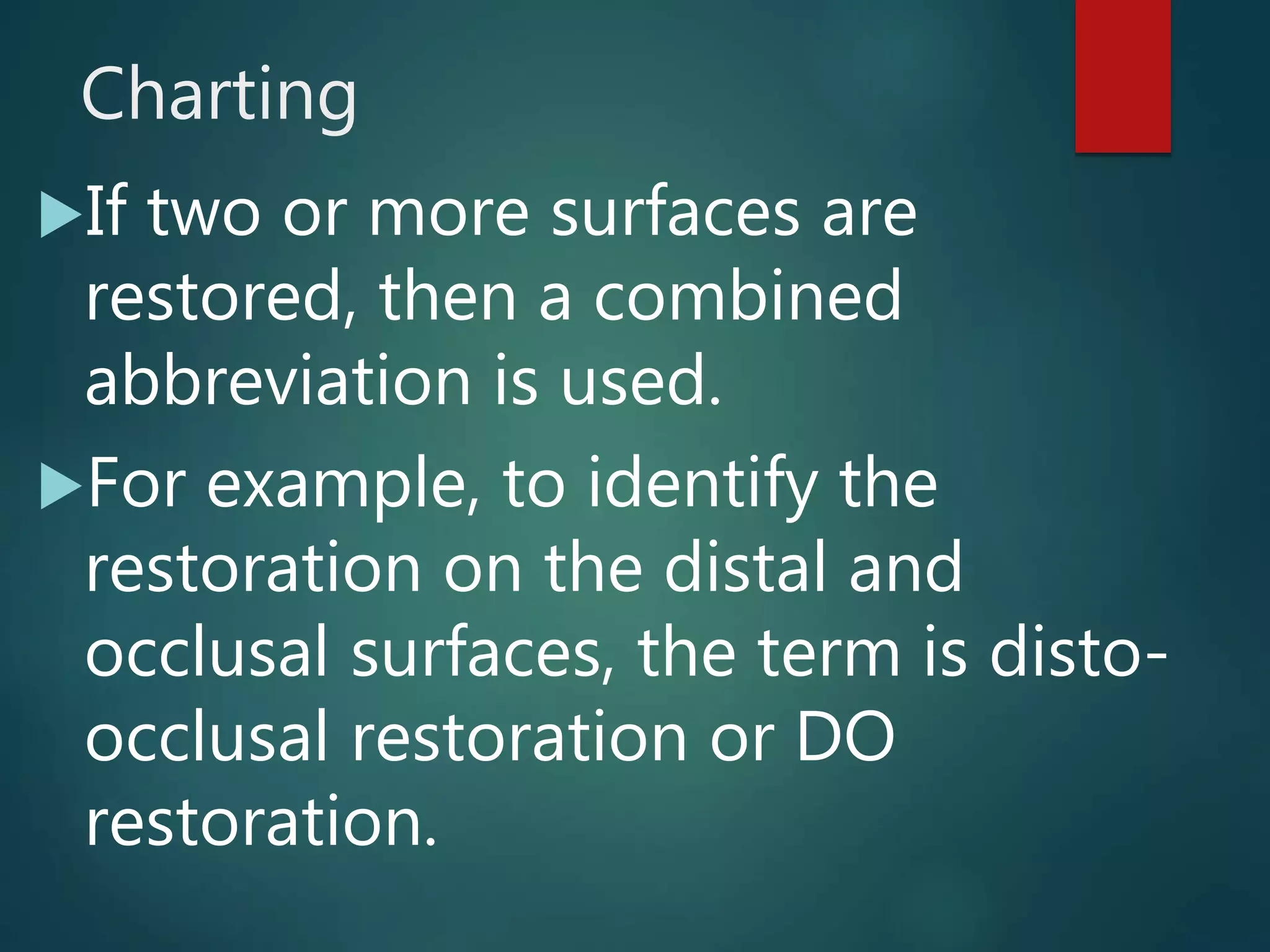 Charting

▶If two or more surfaces are restored, then a combined abbreviation is used.

▶For example, to identify the restoration on the distal and occlusal surfaces, the term is disto-occlusal restoration or DO restoration.